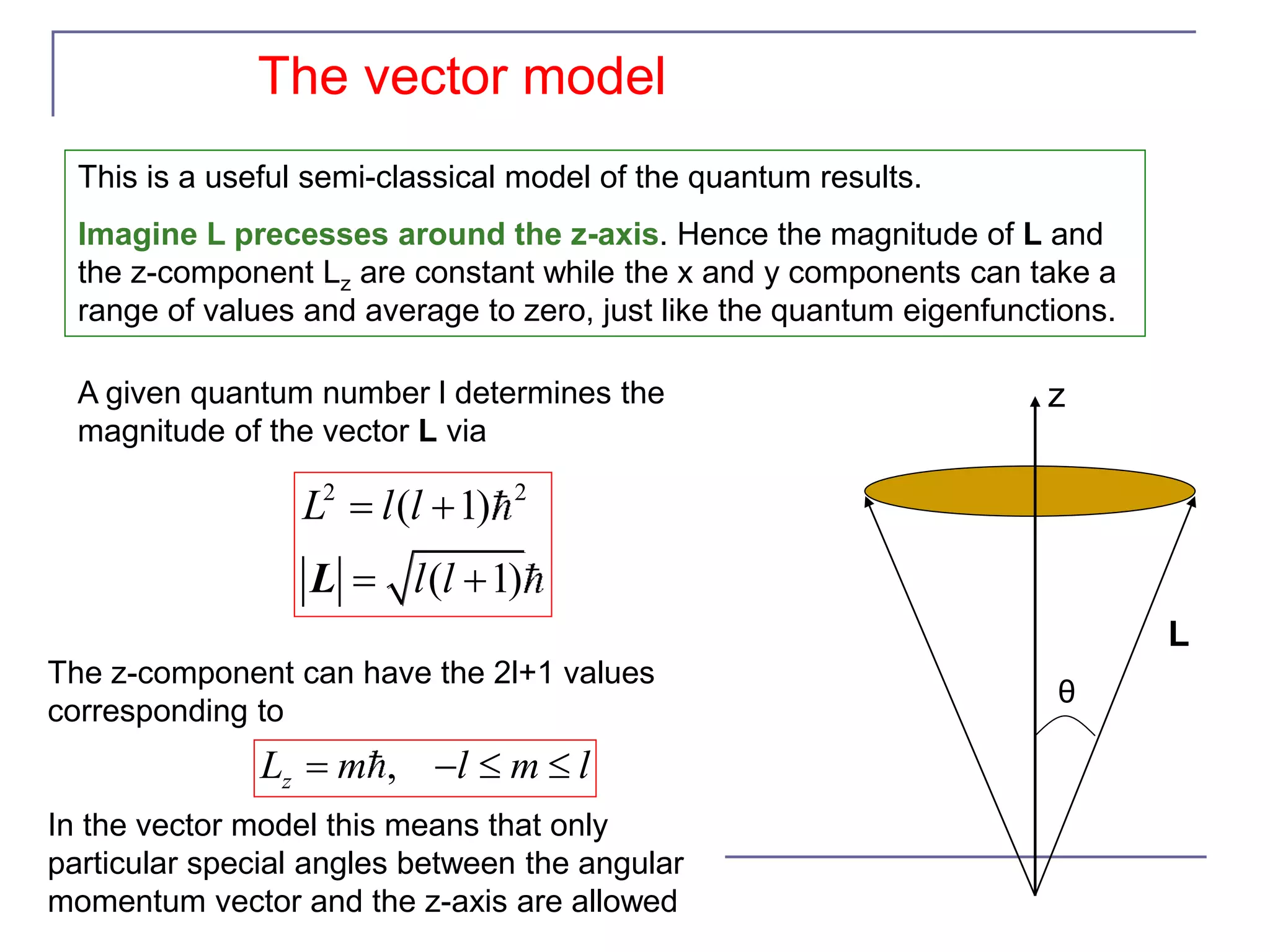 The vector model

This is a useful semi-classical model of the quantum results.

Imagine L precesses around the z-axis. Hence the magnitude of L and the z-component $L_z$ are constant while the x and y components can take a range of values and average to zero, just like the quantum eigenfunctions.

A given quantum number l determines the magnitude of the vector L via

$L^2 = l(l+1)\hbar^2$

$|\boldsymbol{L}| = \sqrt{l(l+1)}\hbar$

The z-component can have the 2l+1 values corresponding to

$L_z = m\hbar, \quad -l \leq m \leq l$

In the vector model this means that only particular special angles between the angular momentum vector and the z-axis are allowed

z

L

θ